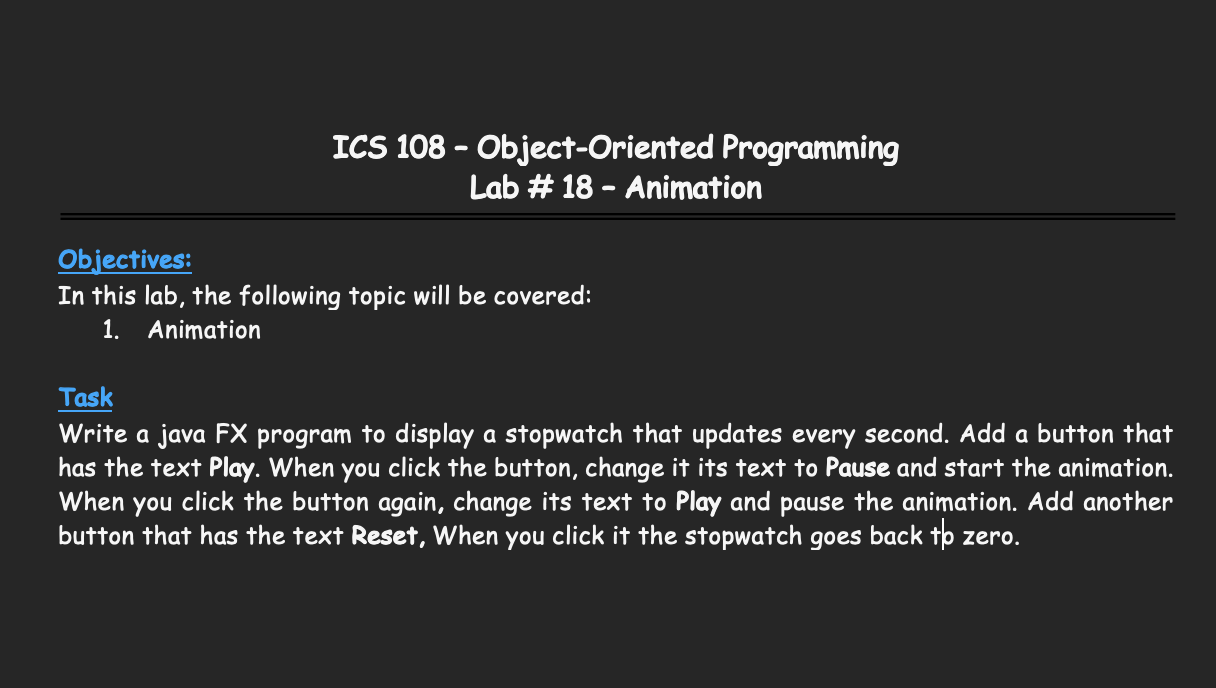 ICS 108 – Object-Oriented Programming
Lab # 18 – Animation

Objectives:
In this lab, the following topic will be covered:
1. Animation

Task
Write a java FX program to display a stopwatch that updates every second. Add a button that has the text Play. When you click the button, change it its text to Pause and start the animation. When you click the button again, change its text to Play and pause the animation. Add another button that has the text Reset, When you click it the stopwatch goes back to zero.